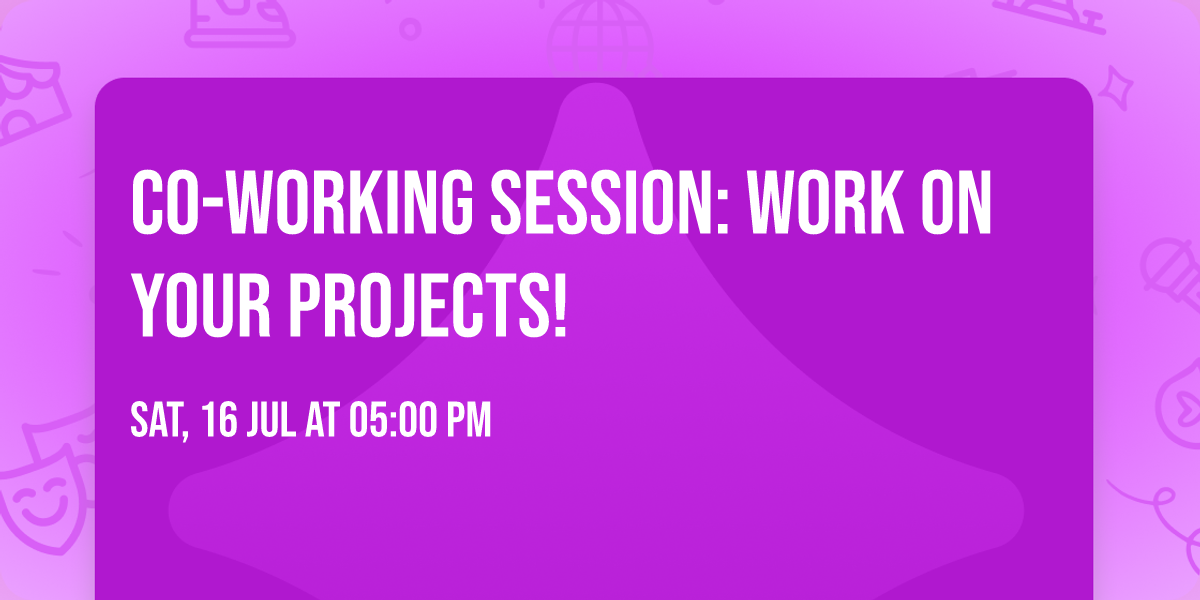 CO-WORKING SESSION: WORK ON YOUR PROJECTS!

SAT, 16 JUL AT 05:00 PM